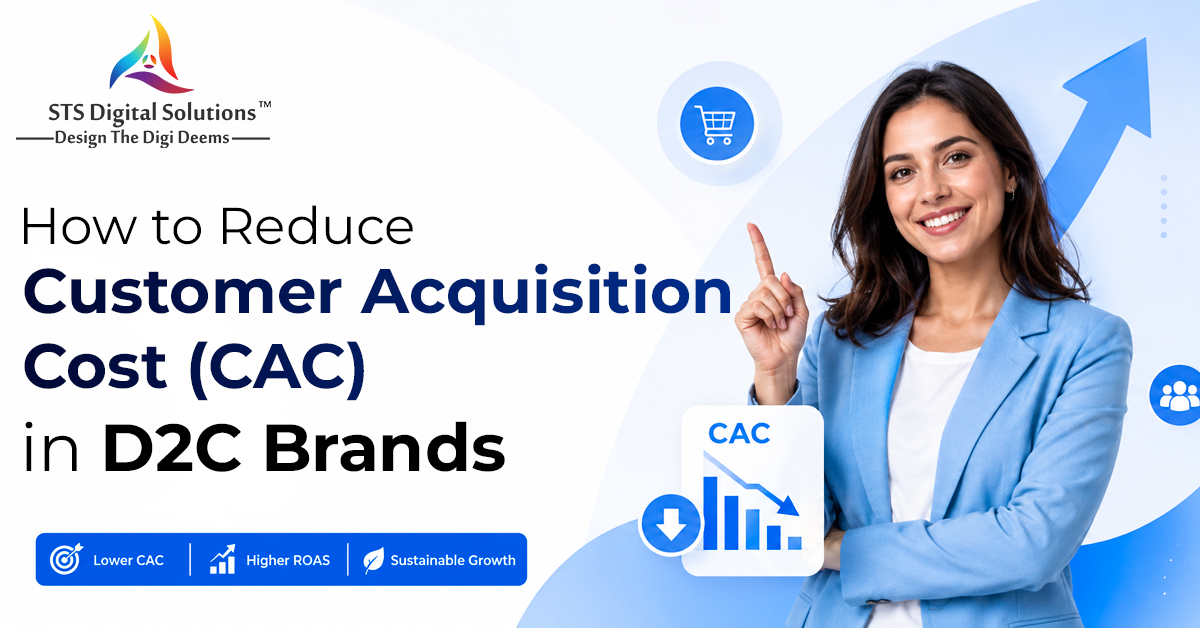 STS Digital Solutions™
Design The Digi Deems

How to Reduce Customer Acquisition Cost (CAC) in D2C Brands

CAC

Lower CAC | Higher ROAS | Sustainable Growth